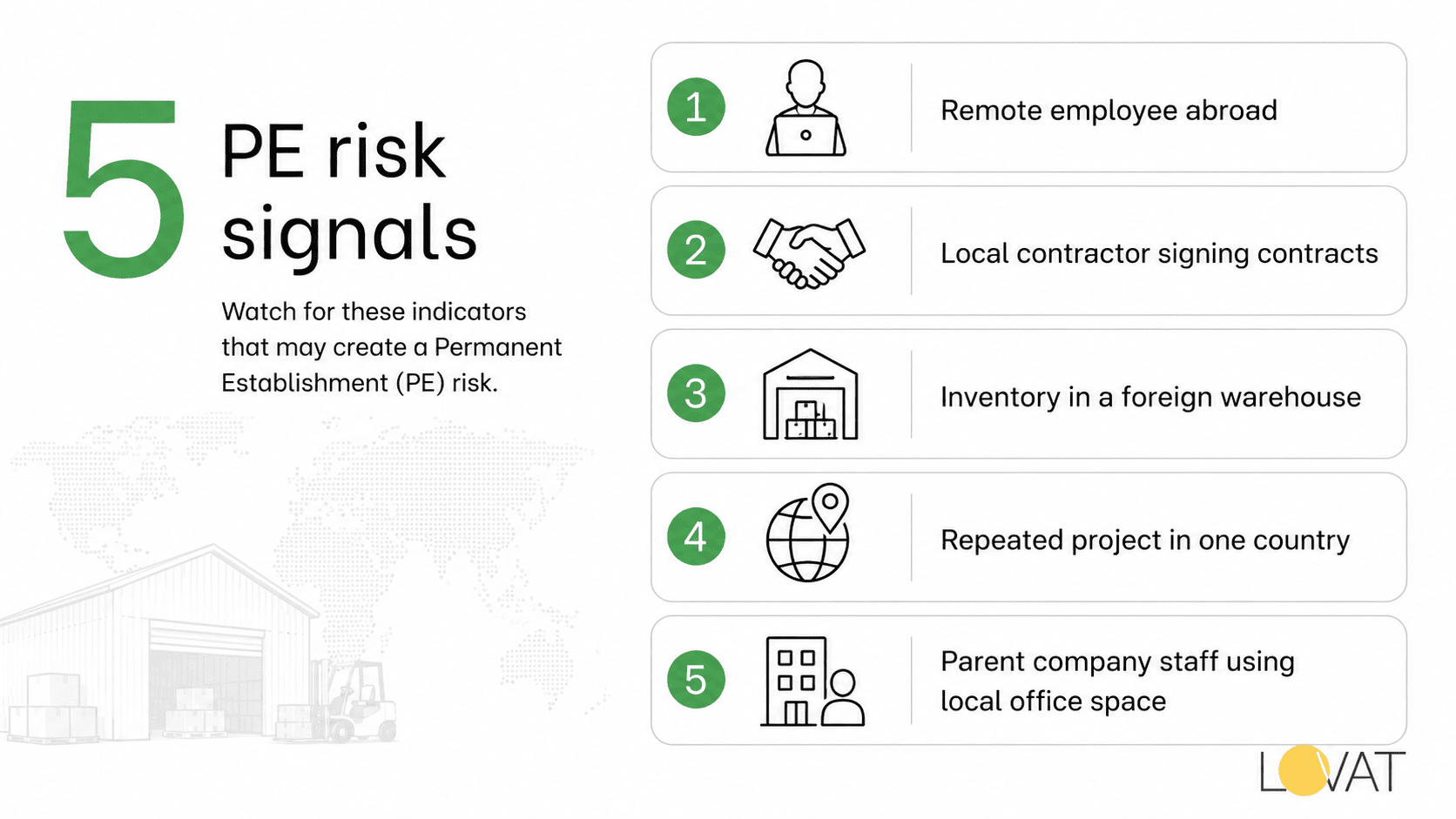 5 PE risk signals

Watch for these indicators that may create a Permanent Establishment (PE) risk.

1 Remote employee abroad

2 Local contractor signing contracts

3 Inventory in a foreign warehouse

4 Repeated project in one country

5 Parent company staff using local office space

LOVAT